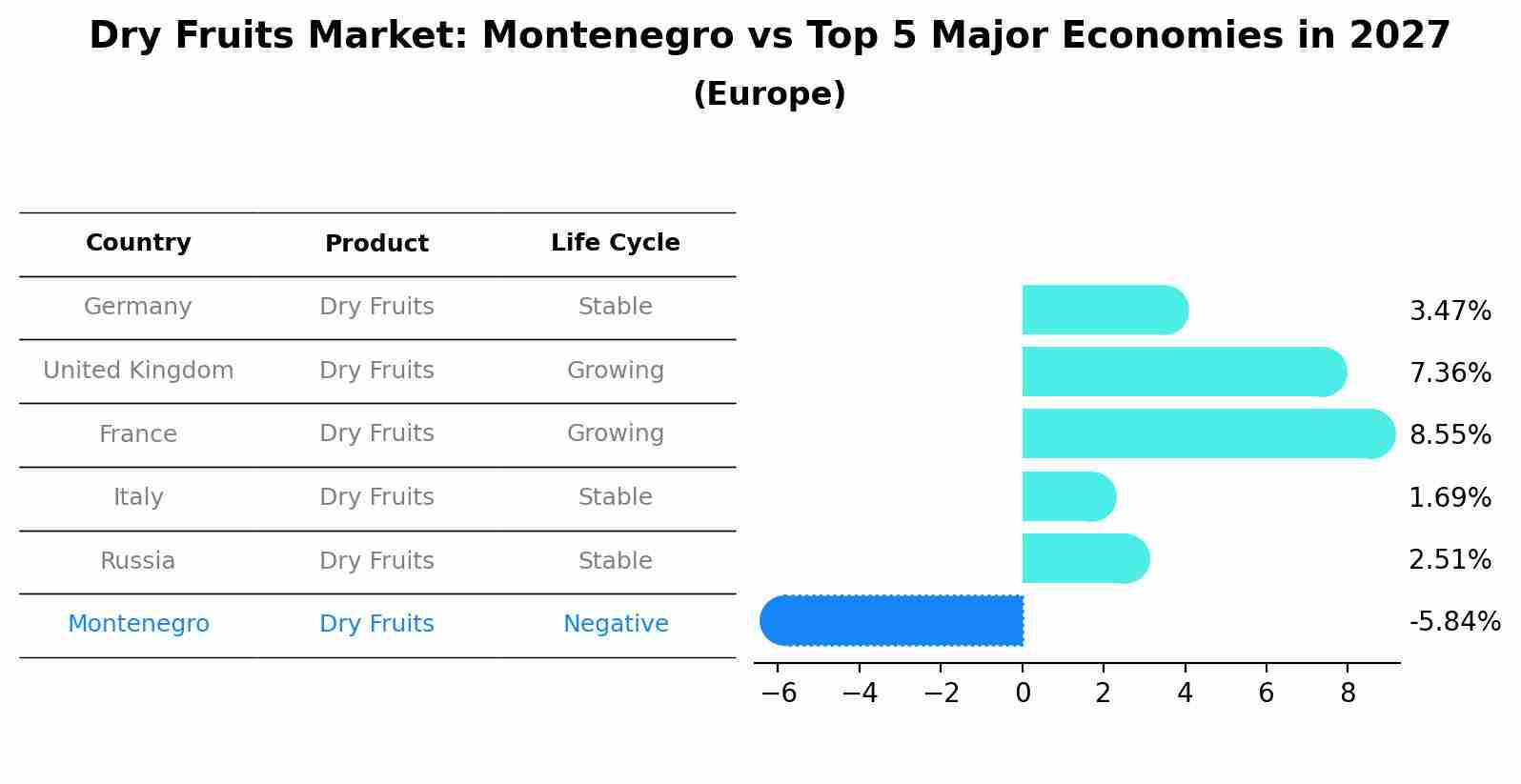 Dry Fruits Market: Montenegro vs Top 5 Major Economies in 2027
(Europe)

| Country | Product | Life Cycle |
|---|---|---|
| Germany | Dry Fruits | Stable |
| United Kingdom | Dry Fruits | Growing |
| France | Dry Fruits | Growing |
| Italy | Dry Fruits | Stable |
| Russia | Dry Fruits | Stable |
| Montenegro | Dry Fruits | Negative |

3.47%
7.36%
8.55%
1.69%
2.51%
-5.84%

−6 −4 −2 0 2 4 6 8